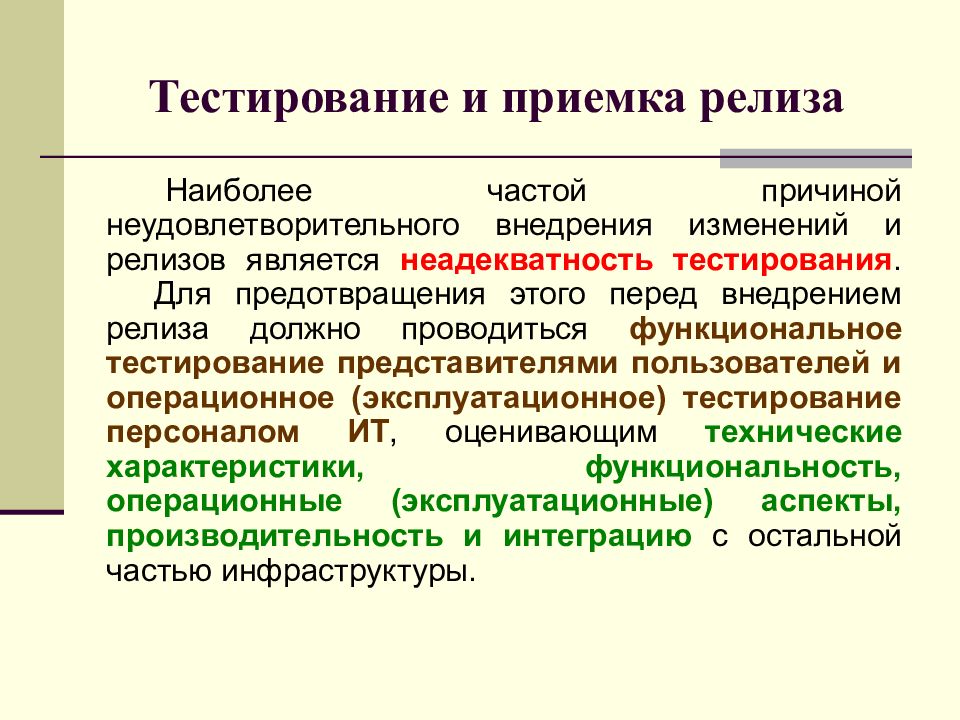 Тестирование и приемка релиза

Наиболее частой причиной неудовлетворительного внедрения изменений и релизов является неадекватность тестирования.

Для предотвращения этого перед внедрением релиза должно проводиться функциональное тестирование представителями пользователей и операционное (эксплуатационное) тестирование персоналом ИТ, оценивающим технические характеристики, функциональность, операционные (эксплуатационные) аспекты, производительность и интеграцию с остальной частью инфраструктуры.